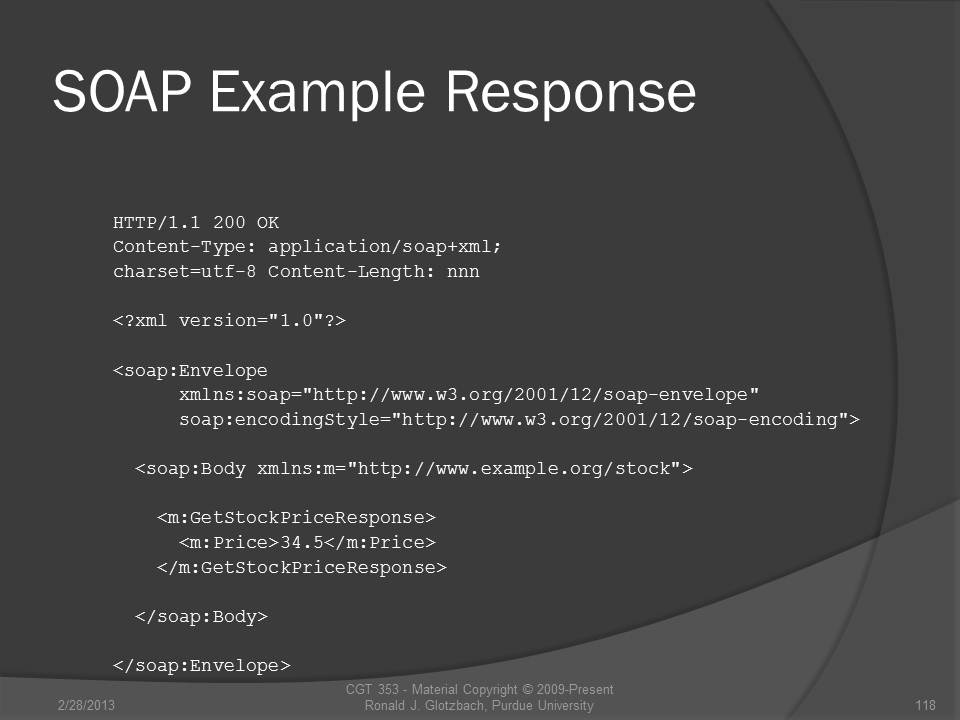 SOAP Example Response

HTTP/1.1 200 OK
Content-Type: application/soap+xml;
charset=utf-8 Content-Length: nnn

<?xml version="1.0"?>

<soap:Envelope
xmlns:soap="http://www.w3.org/2001/12/soap-envelope"
soap:encodingStyle="http://www.w3.org/2001/12/soap-encoding">

<soap:Body xmlns:m="http://www.example.org/stock">

<m:GetStockPriceResponse>
<m:Price>34.5</m:Price>
</m:GetStockPriceResponse>

</soap:Body>

</soap:Envelope>

2/28/2013

CGT 353 - Material Copyright © 2009-Present
Ronald J. Glotzbach, Purdue University

118